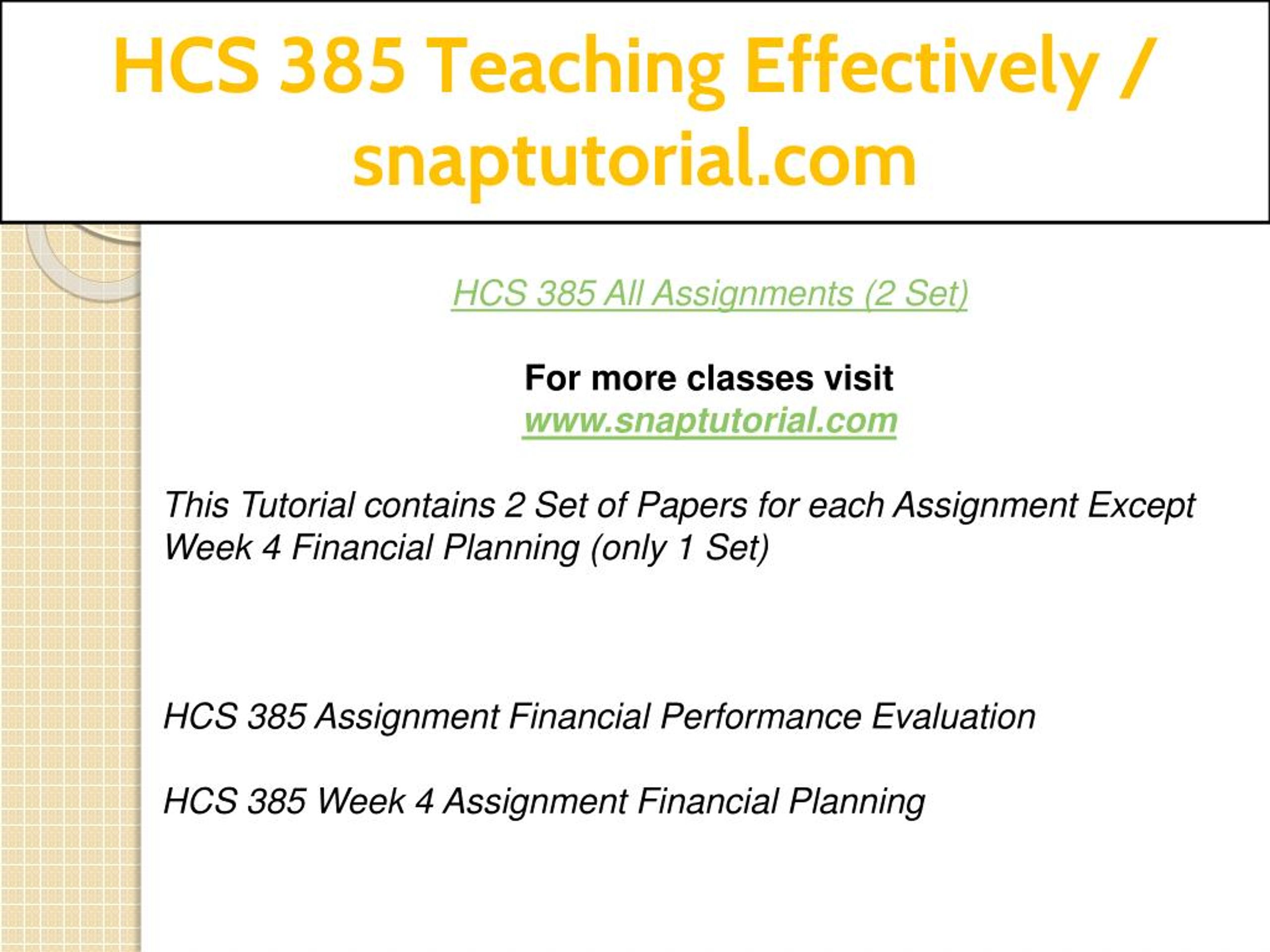 HCS 385 Teaching Effectively / snaptutorial.com

HCS 385 All Assignments (2 Set)

For more classes visit
www.snaptutorial.com

This Tutorial contains 2 Set of Papers for each Assignment Except Week 4 Financial Planning (only 1 Set)

HCS 385 Assignment Financial Performance Evaluation

HCS 385 Week 4 Assignment Financial Planning